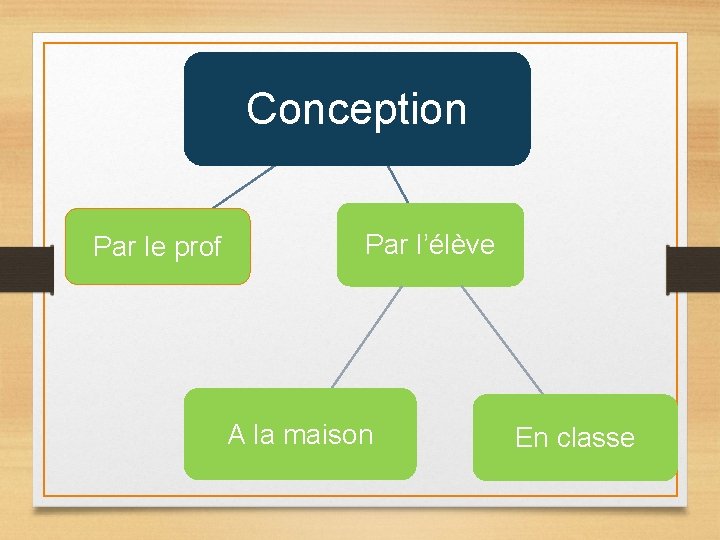 Conception

Par le prof

Par l'élève

A la maison

En classe